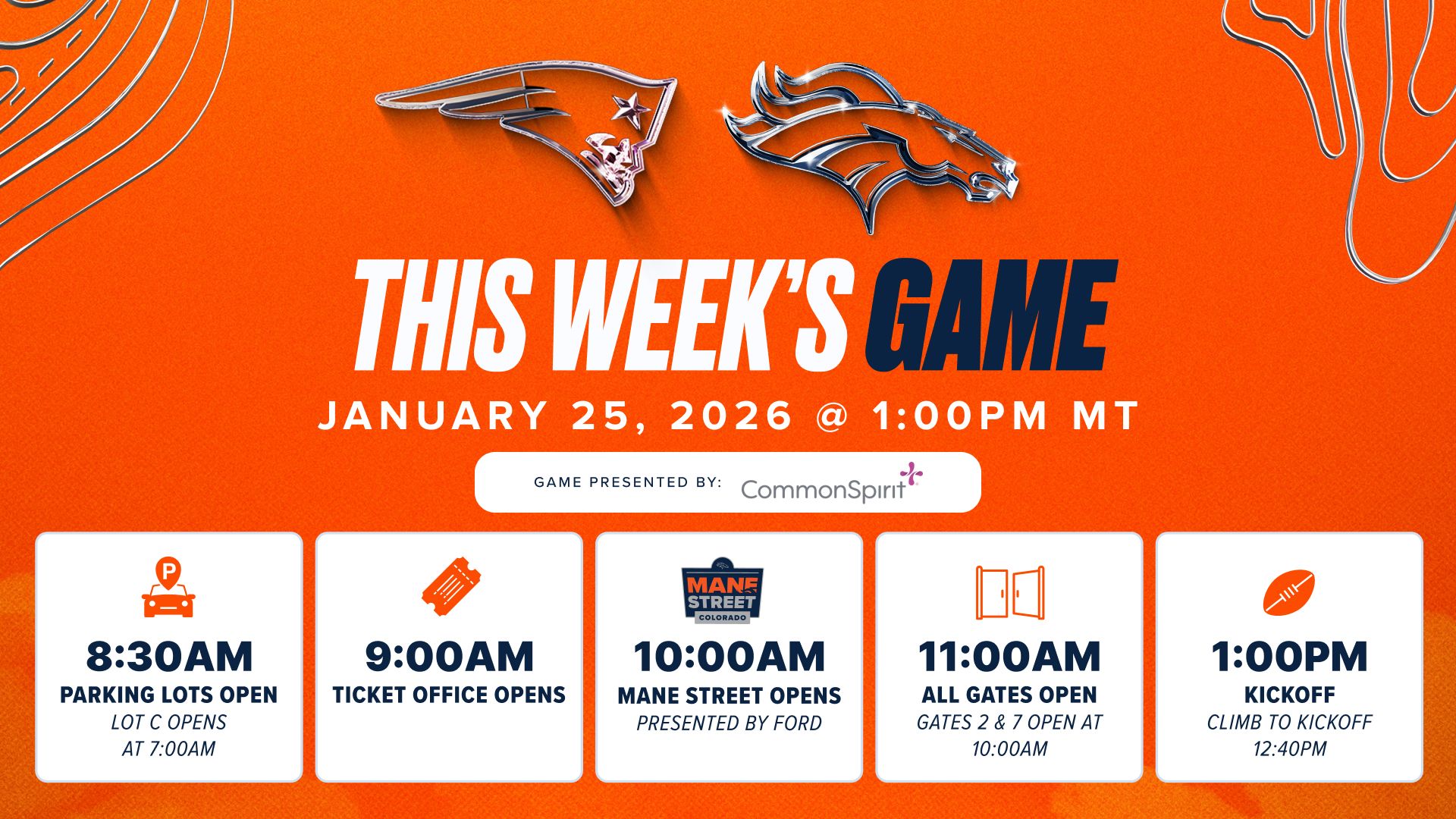 THIS WEEK'S GAME

JANUARY 25, 2026 @ 1:00PM MT

GAME PRESENTED BY: CommonSpirit

P

8:30AM
PARKING LOTS OPEN
LOT C OPENS AT 7:00AM

9:00AM
TICKET OFFICE OPENS

MANE STREET COLORADO

10:00AM
MANE STREET OPENS
PRESENTED BY FORD

11:00AM
ALL GATES OPEN
GATES 2 & 7 OPEN AT 10:00AM

1:00PM
KICKOFF
CLIMB TO KICKOFF 12:40PM